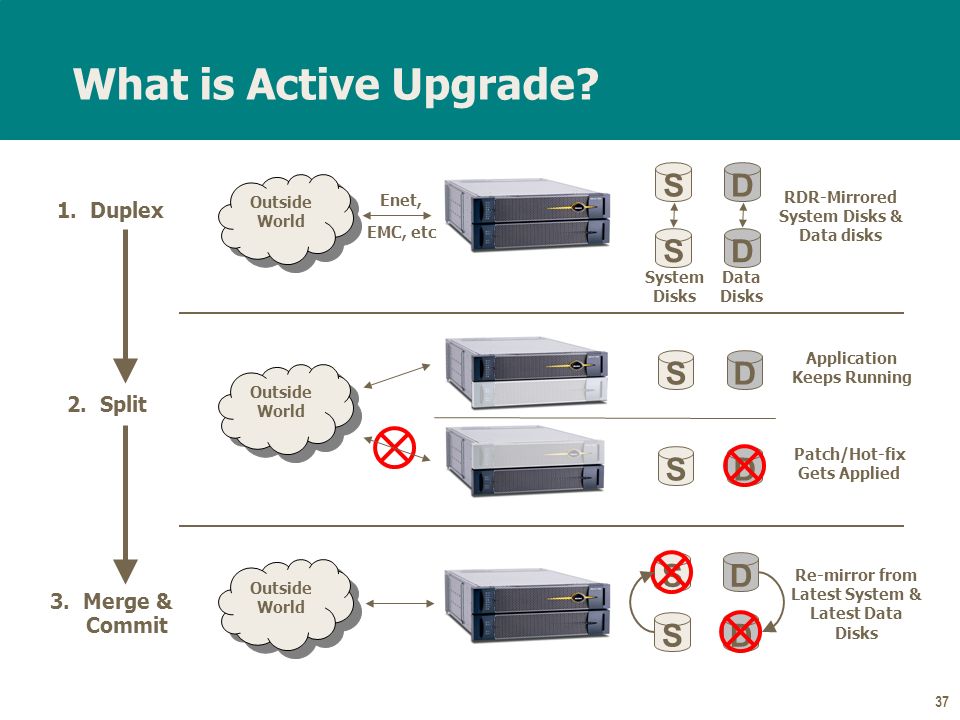 What is Active Upgrade?

1. Duplex

Outside World

Enet, EMC, etc

S D
S D
System Disks
Data Disks

RDR-Mirrored System Disks & Data disks

2. Split

Outside World

S D

Application Keeps Running

S D

Patch/Hot-fix Gets Applied

3. Merge & Commit

Outside World

S D
S D

Re-mirror from Latest System & Latest Data Disks

37